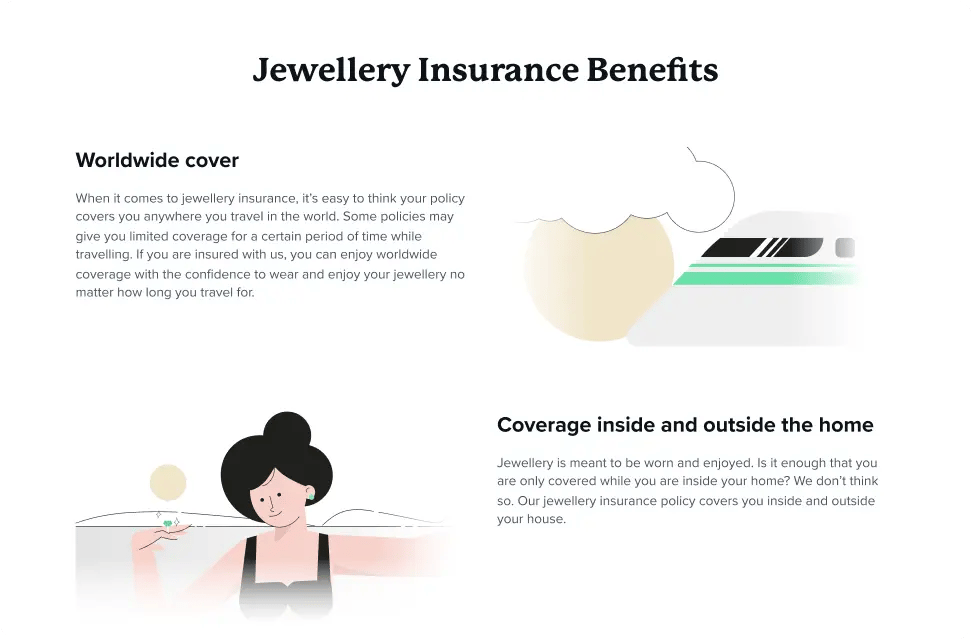 Jewellery Insurance Benefits

Worldwide cover

When it comes to jewellery insurance, it's easy to think your policy covers you anywhere you travel in the world. Some policies may give you limited coverage for a certain period of time while travelling. If you are insured with us, you can enjoy worldwide coverage with the confidence to wear and enjoy your jewellery no matter how long you travel for.

Coverage inside and outside the home

Jewellery is meant to be worn and enjoyed. Is it enough that you are only covered while you are inside your home? We don't think so. Our jewellery insurance policy covers you inside and outside your house.